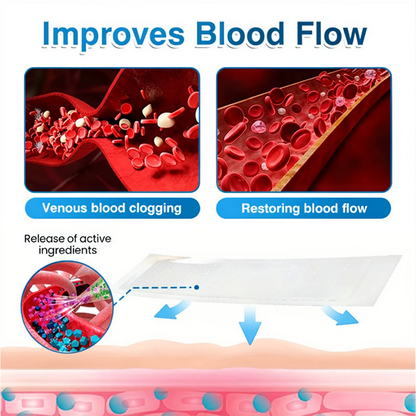 Improves Blood Flow

Venous blood clogging

Restoring blood flow

Release of active ingredients